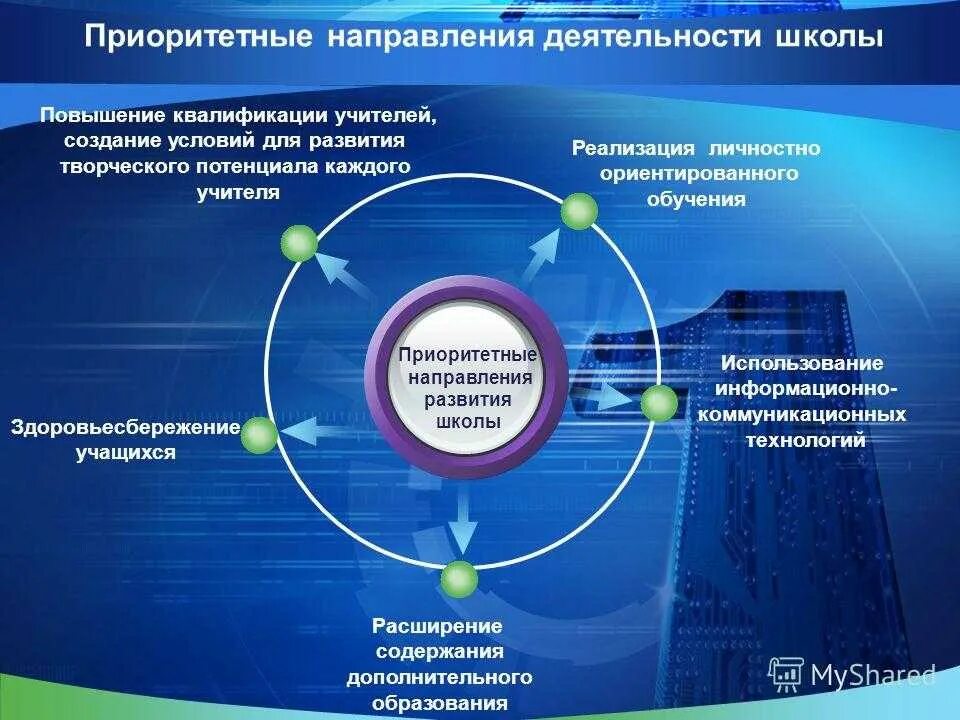 Приоритетные направления деятельности школы

Повышение квалификации учителей, создание условий для развития творческого потенциала каждого учителя

Реализация личностно ориентированного обучения

Приоритетные направления развития школы

Использование информационно-коммуникационных технологий

Здоровьесбережение учащихся

Расширение содержания дополнительного образования

MyShared